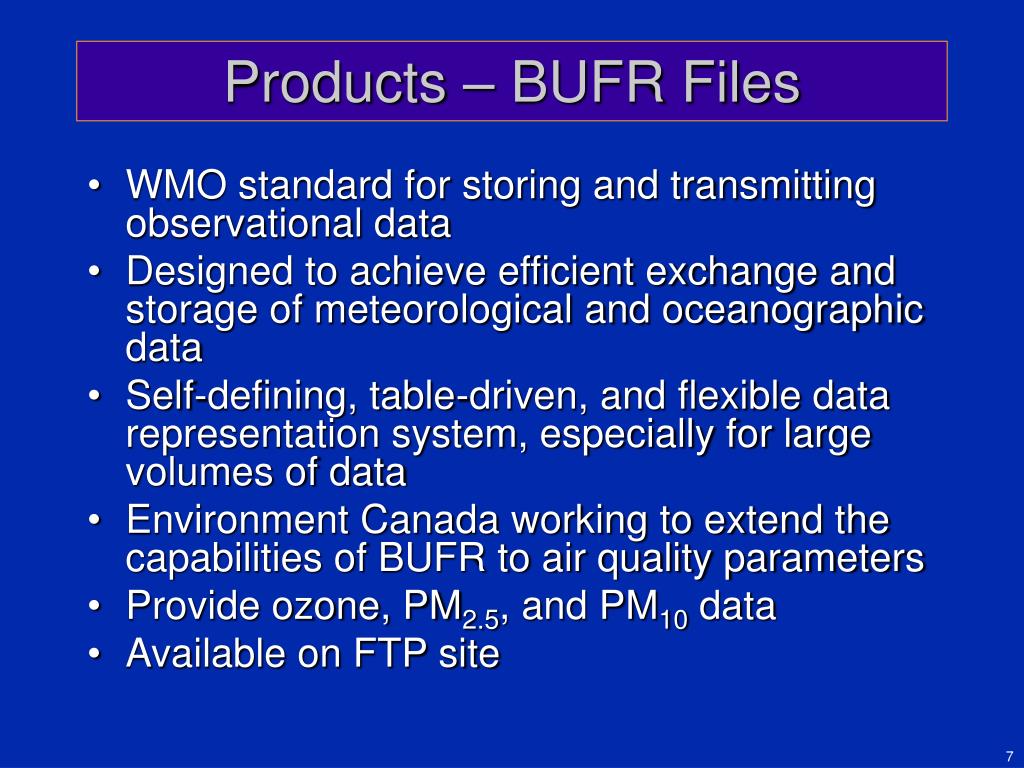 Products – BUFR Files

• WMO standard for storing and transmitting observational data
• Designed to achieve efficient exchange and storage of meteorological and oceanographic data
• Self-defining, table-driven, and flexible data representation system, especially for large volumes of data
• Environment Canada working to extend the capabilities of BUFR to air quality parameters
• Provide ozone, $PM_{2.5}$, and $PM_{10}$ data
• Available on FTP site

7